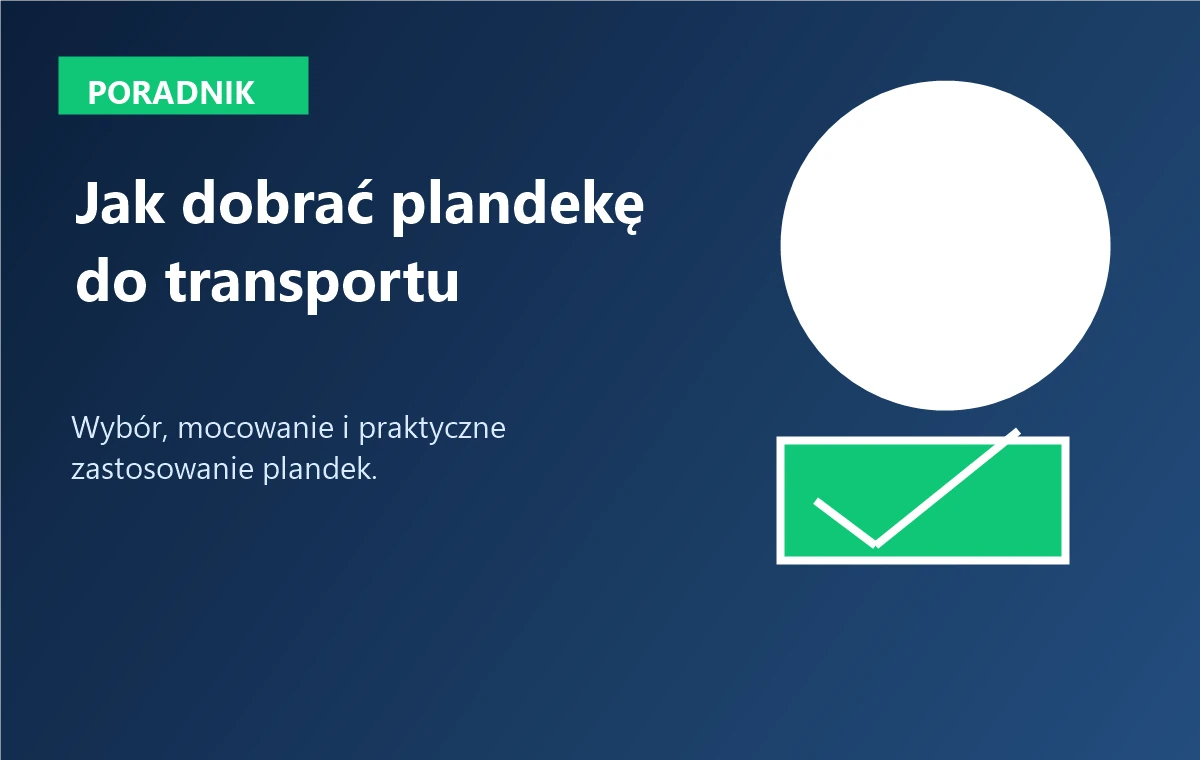 PORADNIK

Jak dobrać plandekę do transportu

Wybór, mocowanie i praktyczne zastosowanie plandek.